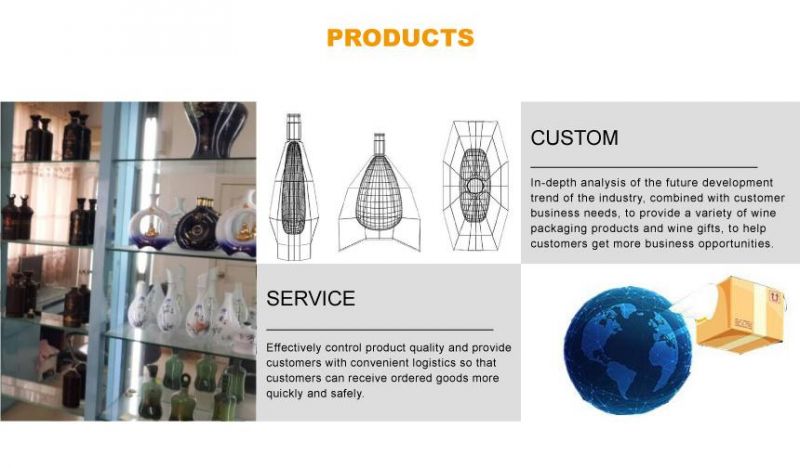 PRODUCTS

CUSTOM

In-depth analysis of the future development trend of the industry, combined with customer business needs, to provide a variety of wine packaging products and wine gifts, to help customers get more business opportunities.

SERVICE

Effectively control product quality and provide customers with convenient logistics so that customers can receive ordered goods more quickly and safely.